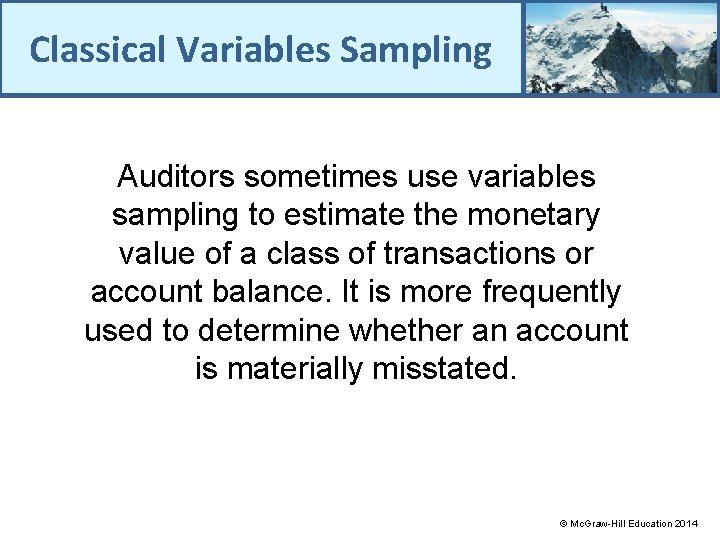 Classical Variables Sampling

Auditors sometimes use variables sampling to estimate the monetary value of a class of transactions or account balance. It is more frequently used to determine whether an account is materially misstated.

© McGraw-Hill Education 2014